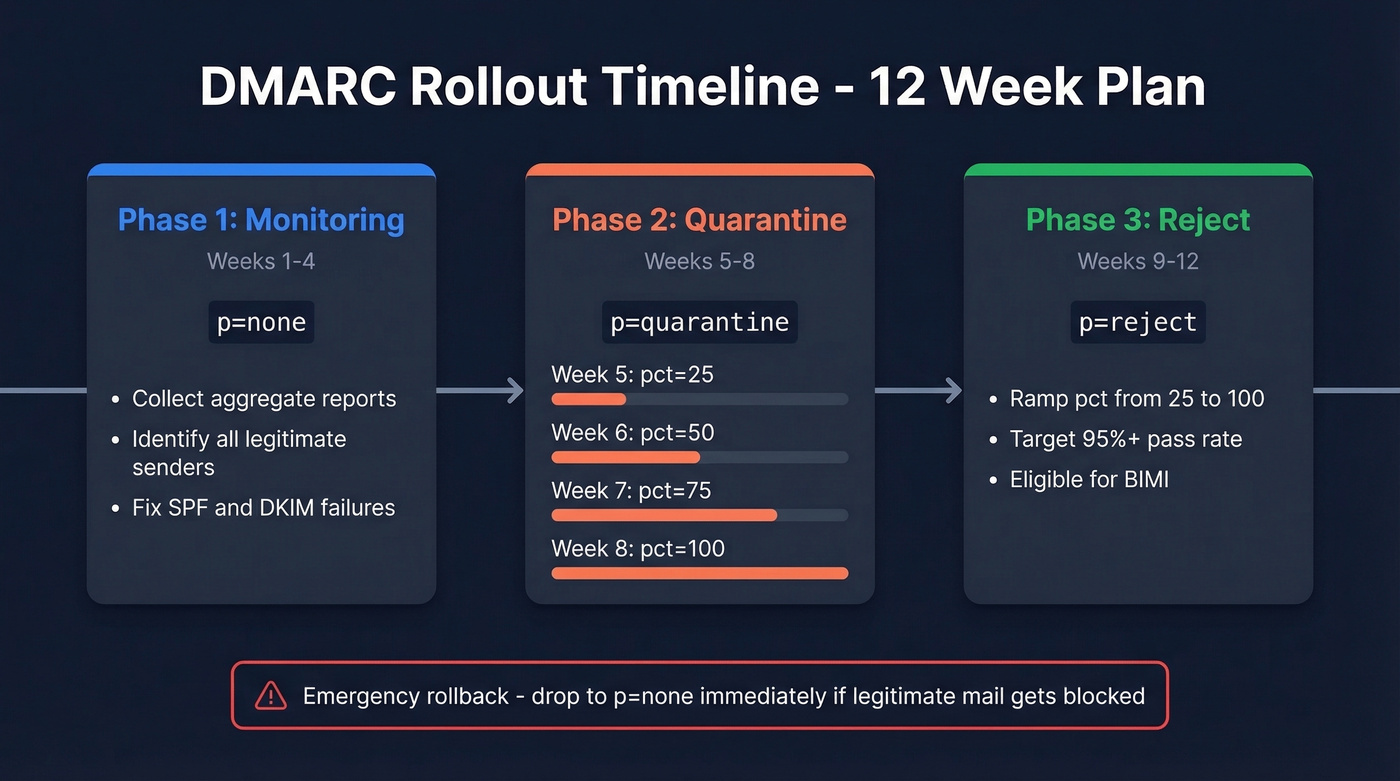 DMARC Rollout Timeline - 12 Week Plan

Phase 1: Monitoring
Weeks 1-4
p=none
• Collect aggregate reports
• Identify all legitimate senders
• Fix SPF and DKIM failures

Phase 2: Quarantine
Weeks 5-8
p=quarantine
Week 5: pct=25
Week 6: pct=50
Week 7: pct=75
Week 8: pct=100

Phase 3: Reject
Weeks 9-12
p=reject
• Ramp pct from 25 to 100
• Target 95%+ pass rate
• Eligible for BIMI

Emergency rollback - drop to p=none immediately if legitimate mail gets blocked